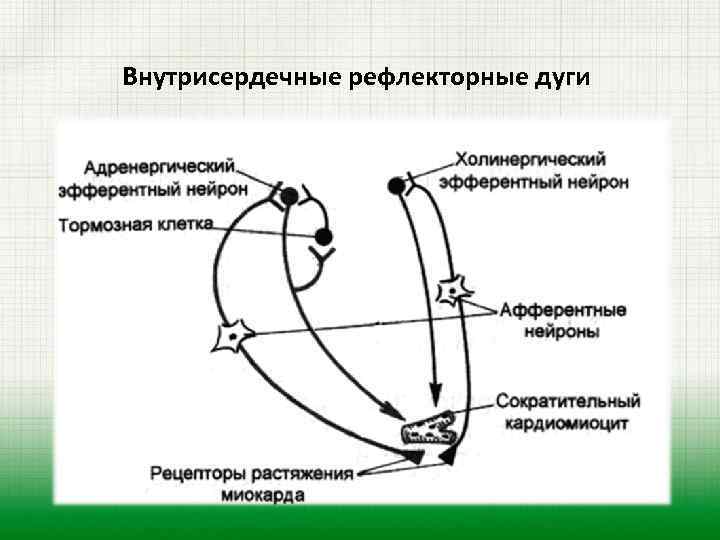 Внутрисердечные рефлекторные дуги

Адренергический эфферентный нейрон

Тормозная клетка

Холинергический эфферентный нейрон

Афферентные нейроны

Сократительный кардиомиоцит

Рецепторы растяжения миокарда